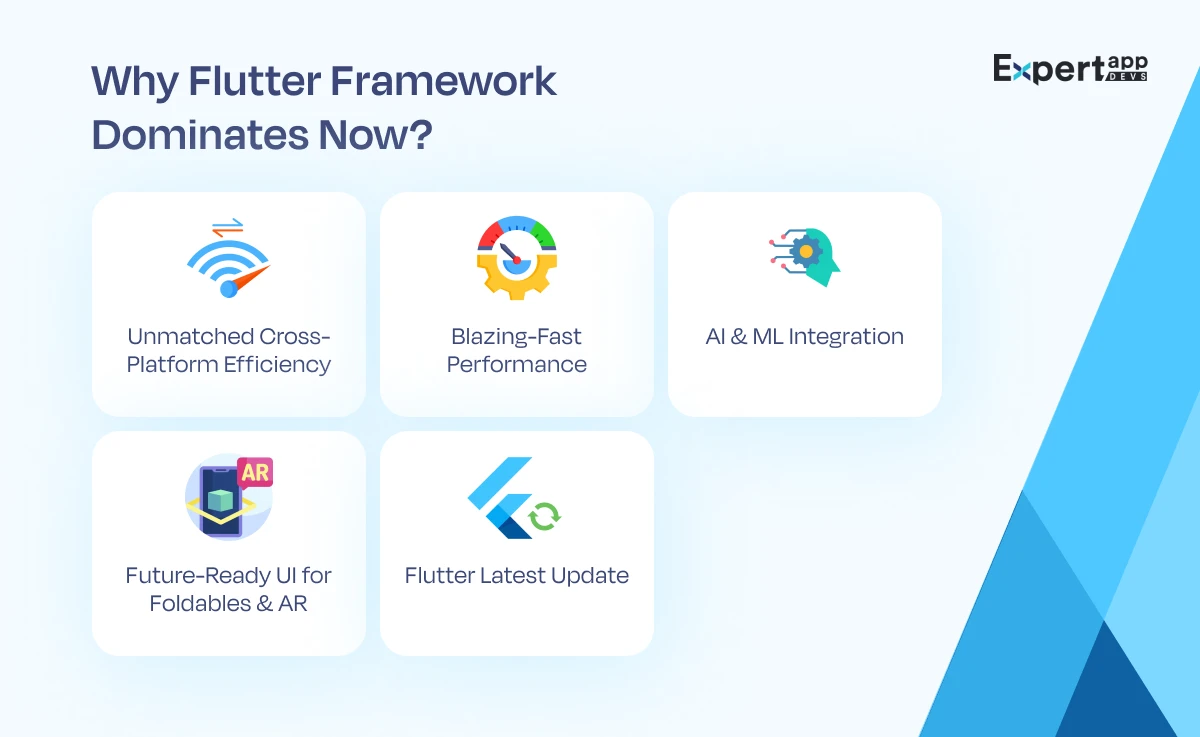 Why Flutter Framework Dominates Now?

Expert app DEVS

Unmatched Cross-Platform Efficiency

Blazing-Fast Performance

AI & ML Integration

AR

Future-Ready UI for Foldables & AR

Flutter Latest Update